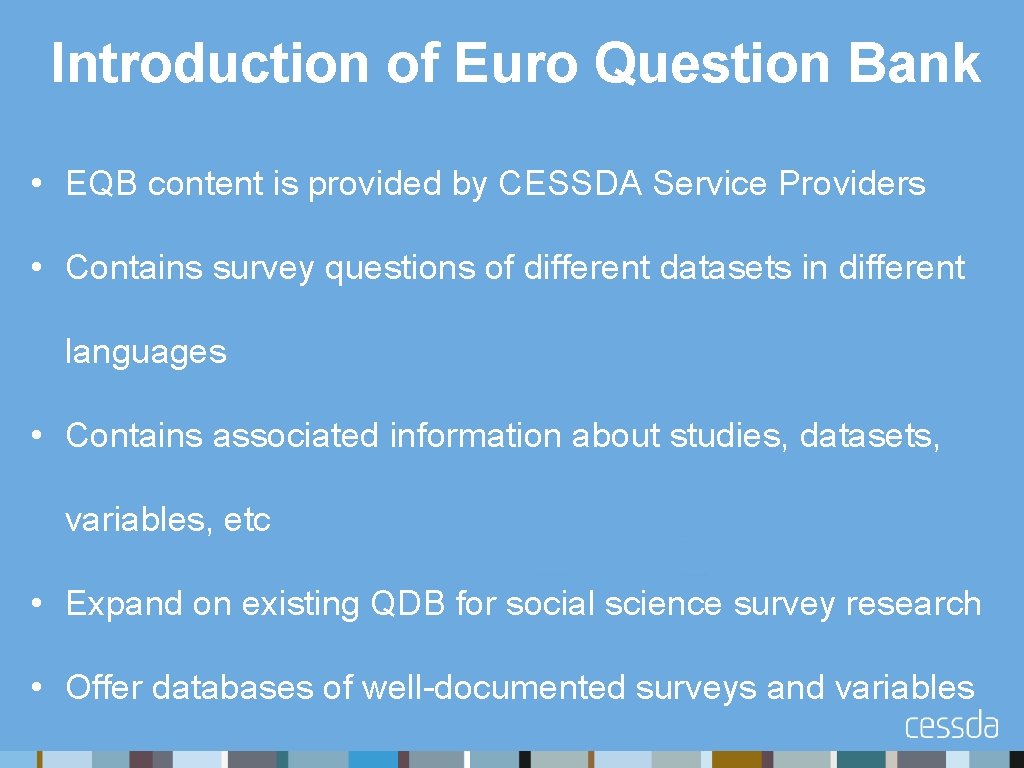 Introduction of Euro Question Bank

• EQB content is provided by CESSDA Service Providers

• Contains survey questions of different datasets in different languages

• Contains associated information about studies, datasets, variables, etc

• Expand on existing QDB for social science survey research

• Offer databases of well-documented surveys and variables

cessda